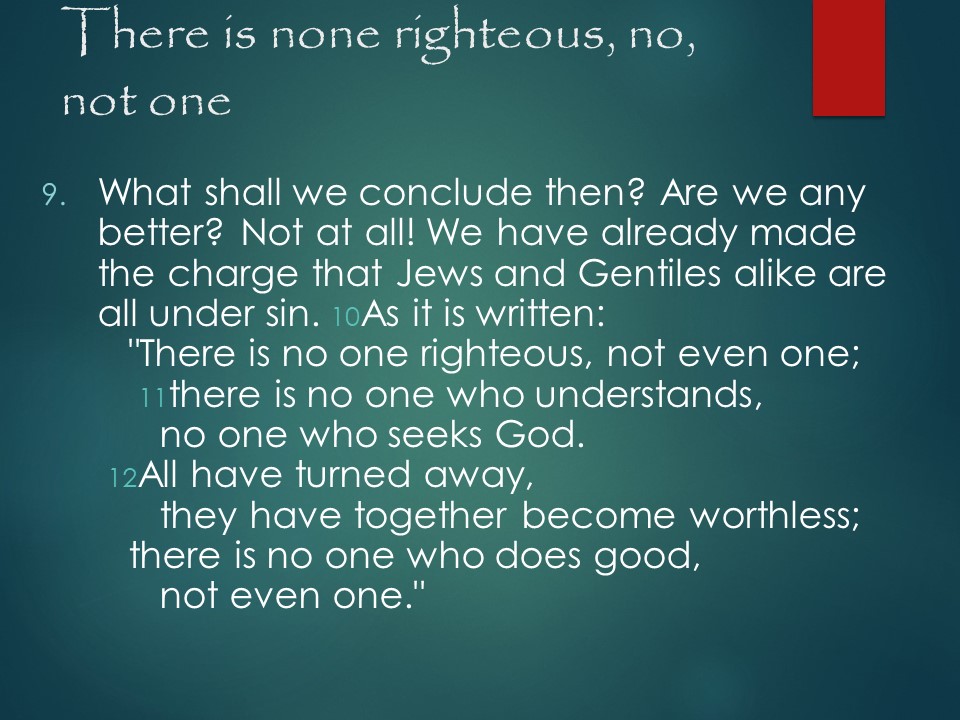 There is none righteous, no, not one

9. What shall we conclude then? Are we any better? Not at all! We have already made the charge that Jews and Gentiles alike are all under sin. 10As it is written:
"There is no one righteous, not even one;
11there is no one who understands,
no one who seeks God.
12All have turned away,
they have together become worthless;
there is no one who does good,
not even one."